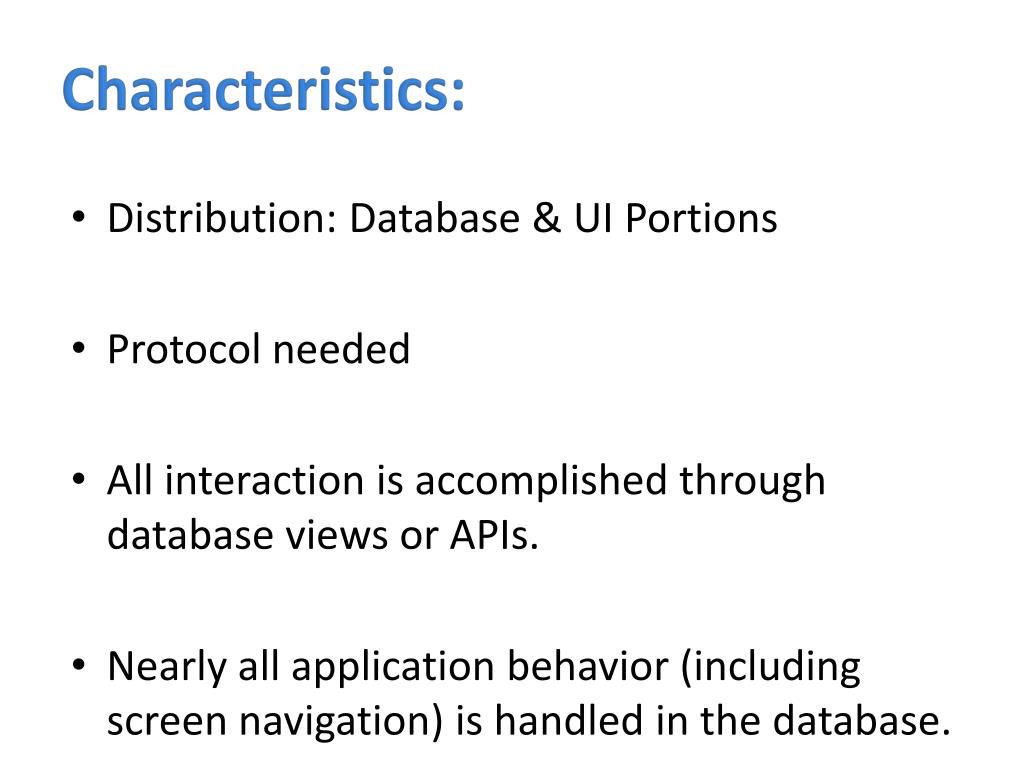 Characteristics:

• Distribution: Database & UI Portions

• Protocol needed

• All interaction is accomplished through database views or APIs.

• Nearly all application behavior (including screen navigation) is handled in the database.